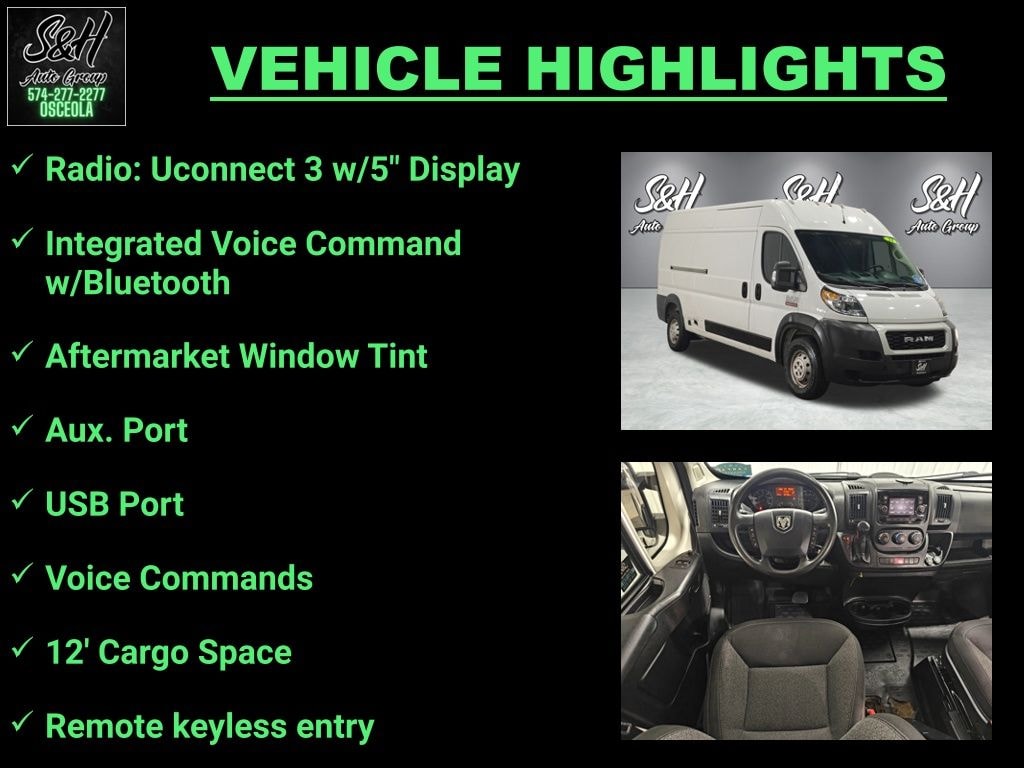 S&H
Auto Group
574-277-2277
OSCEOLA

VEHICLE HIGHLIGHTS

✓ Radio: Uconnect 3 w/5" Display

✓ Integrated Voice Command w/Bluetooth

✓ Aftermarket Window Tint

✓ Aux. Port

✓ USB Port

✓ Voice Commands

✓ 12' Cargo Space

✓ Remote keyless entry

S&H Auto
S&H
S&H Auto Group
RAM